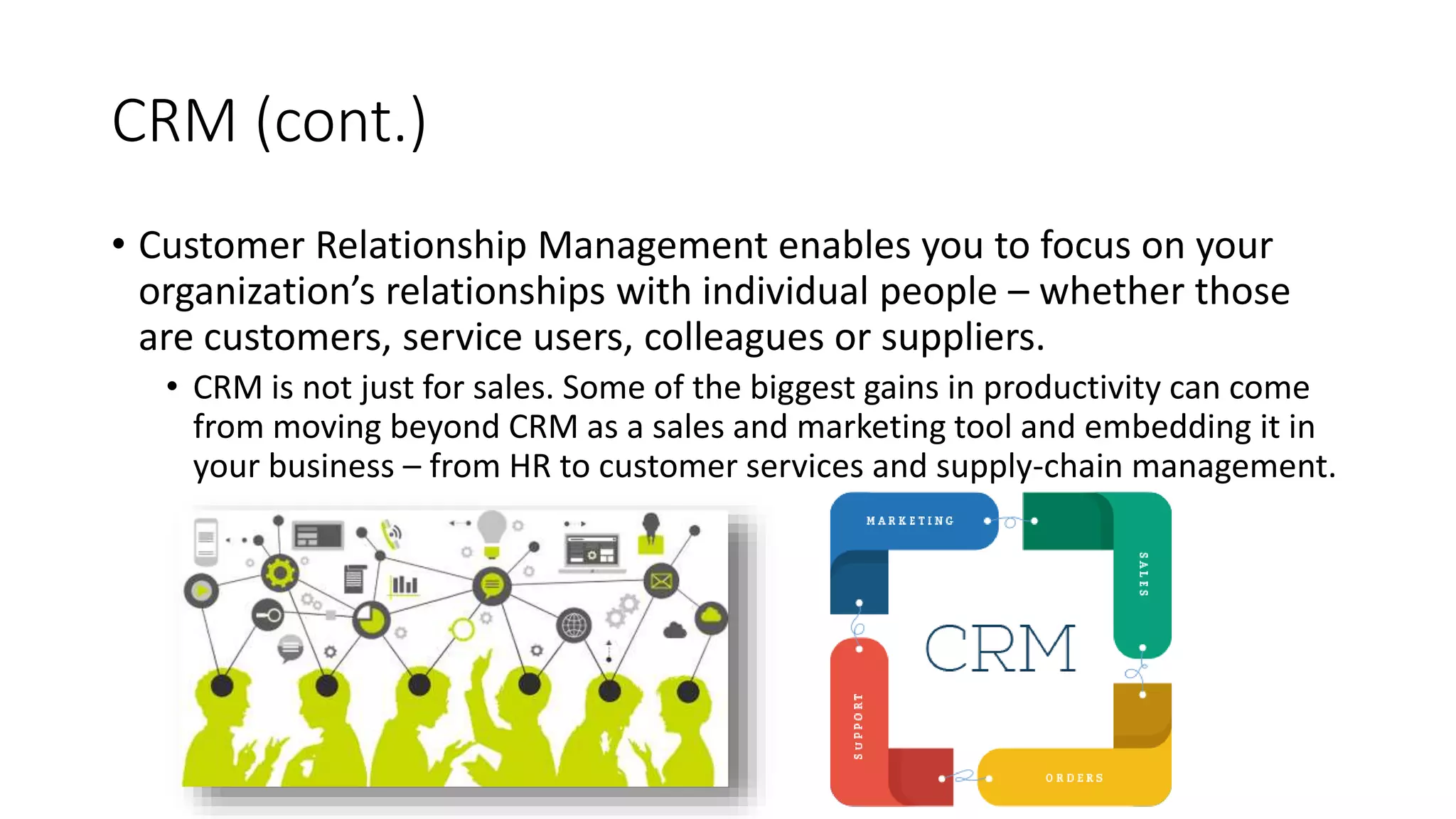 CRM (cont.)

• Customer Relationship Management enables you to focus on your organization's relationships with individual people – whether those are customers, service users, colleagues or suppliers.

• CRM is not just for sales. Some of the biggest gains in productivity can come from moving beyond CRM as a sales and marketing tool and embedding it in your business – from HR to customer services and supply-chain management.

MARKETING

SALES

CRM

SUPPORT

ORDERS